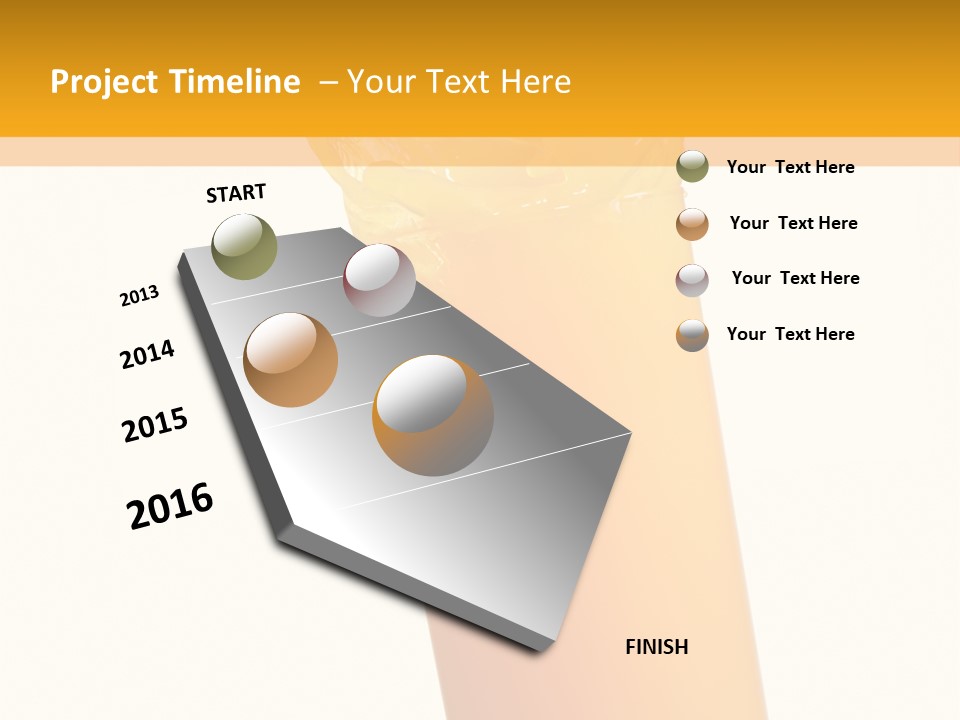 Project Timeline – Your Text Here

START

2013

2014

2015

2016

FINISH

Your Text Here

Your Text Here

Your Text Here

Your Text Here